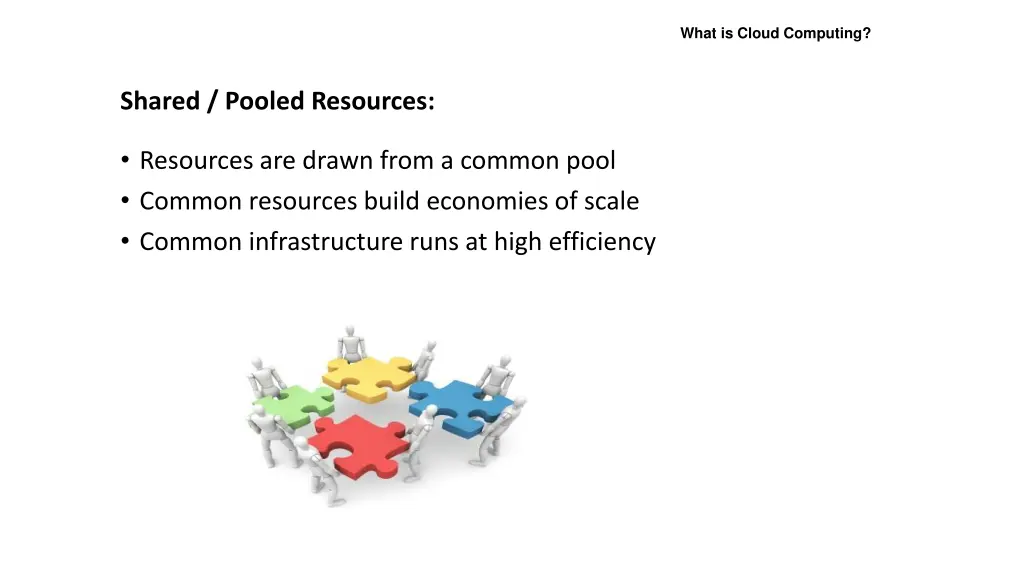 What is Cloud Computing?

Shared / Pooled Resources:

• Resources are drawn from a common pool
• Common resources build economies of scale
• Common infrastructure runs at high efficiency